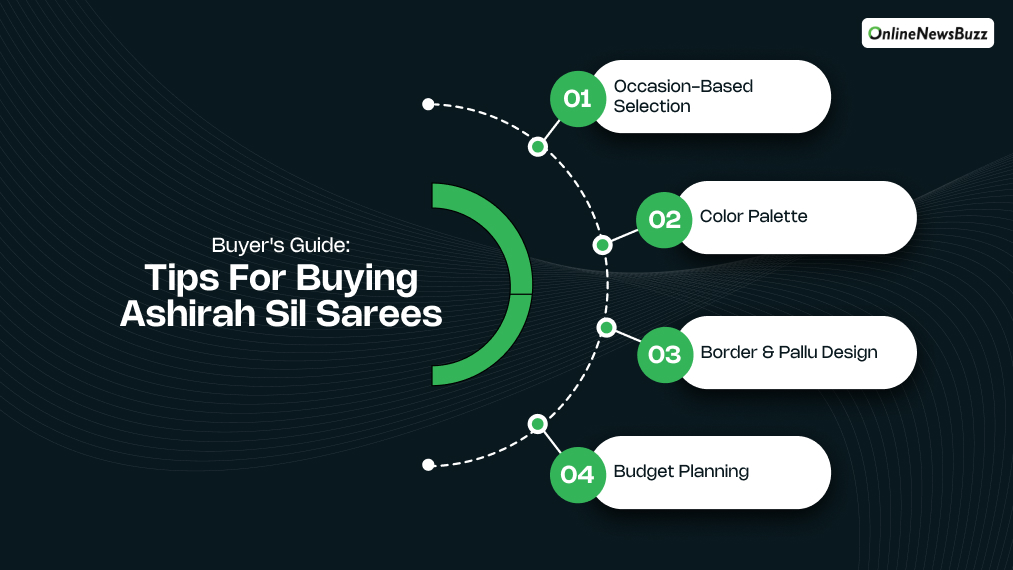 OnlineNewsBuzz

Buyer's Guide:
Tips For Buying Ashirah Sil Sarees

01 Occasion-Based Selection

02 Color Palette

03 Border & Pallu Design

04 Budget Planning